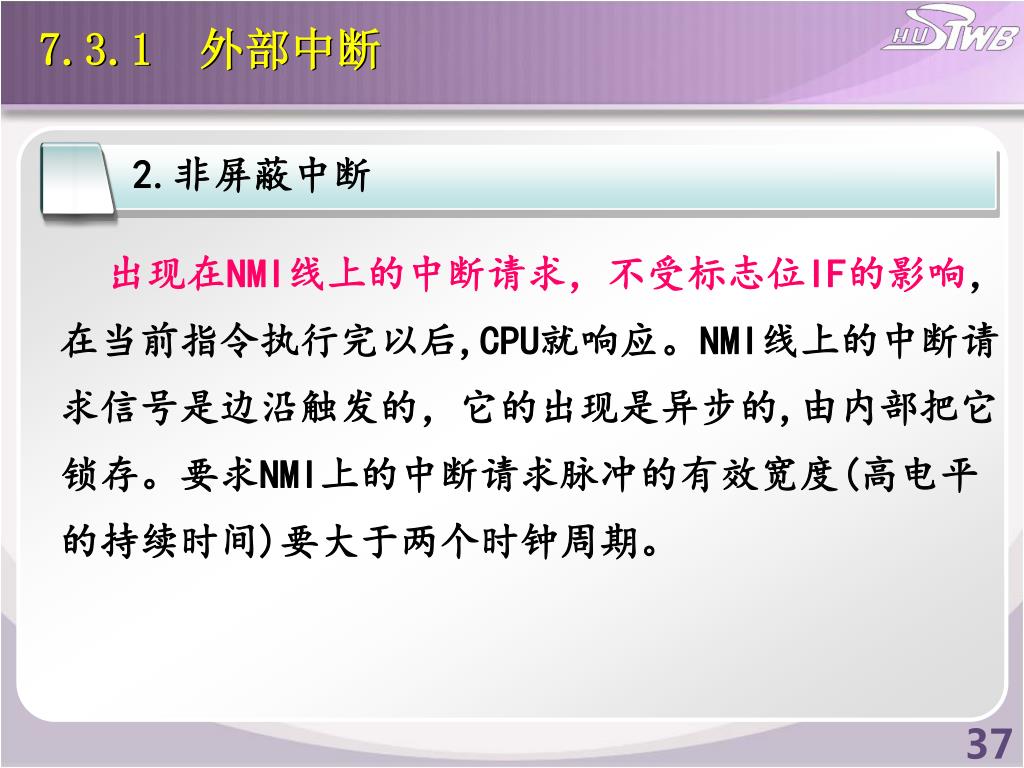 7.3.1 外部中断

HUSTWB

2.非屏蔽中断

出现在NMI线上的中断请求，不受标志位IF的影响，在当前指令执行完以后,CPU就响应。NMI线上的中断请求信号是边沿触发的，它的出现是异步的,由内部把它锁存。要求NMI上的中断请求脉冲的有效宽度(高电平的持续时间)要大于两个时钟周期。

37